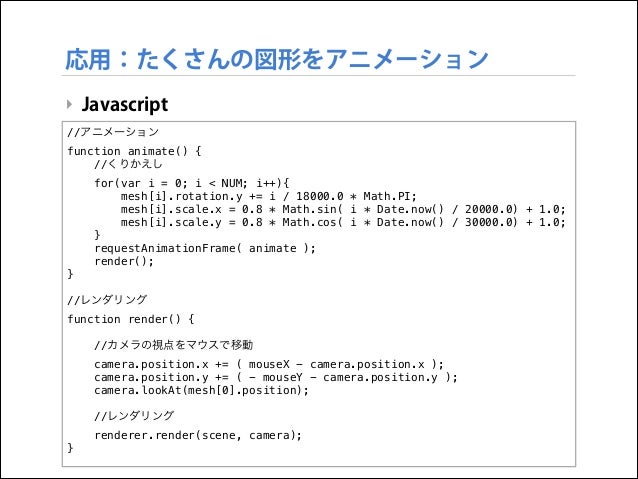 応用：たくさんの図形をアニメーション

Javascript

//アニメーション
function animate() {
    //くりかえし
    for(var i = 0; i < NUM; i++){
        mesh[i].rotation.y += i / 18000.0 * Math.PI;
        mesh[i].scale.x = 0.8 * Math.sin( i * Date.now() / 20000.0) + 1.0;
        mesh[i].scale.y = 0.8 * Math.cos( i * Date.now() / 30000.0) + 1.0;
    }
    requestAnimationFrame( animate );
    render();
}

//レンダリング
function render() {

    //カメラの視点をマウスで移動
    camera.position.x += ( mouseX - camera.position.x );
    camera.position.y += ( - mouseY - camera.position.y );
    camera.lookAt(mesh[0].position);

    //レンダリング
    renderer.render(scene, camera);
}